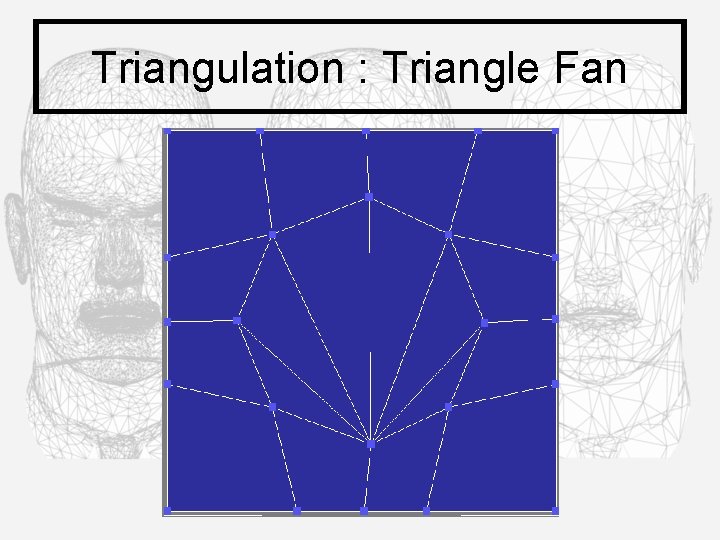 Triangulation : Triangle Fan